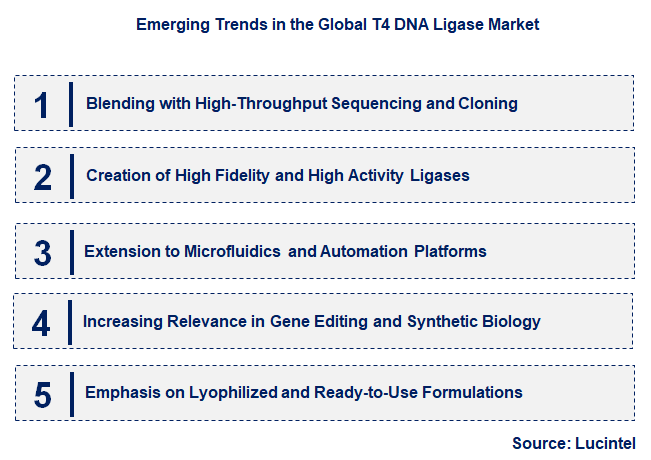 Emerging Trends in the Global T4 DNA Ligase Market

1 Blending with High-Throughput Sequencing and Cloning

2 Creation of High Fidelity and High Activity Ligases

3 Extension to Microfluidics and Automation Platforms

4 Increasing Relevance in Gene Editing and Synthetic Biology

5 Emphasis on Lyophilized and Ready-to-Use Formulations

Source: Lucintel